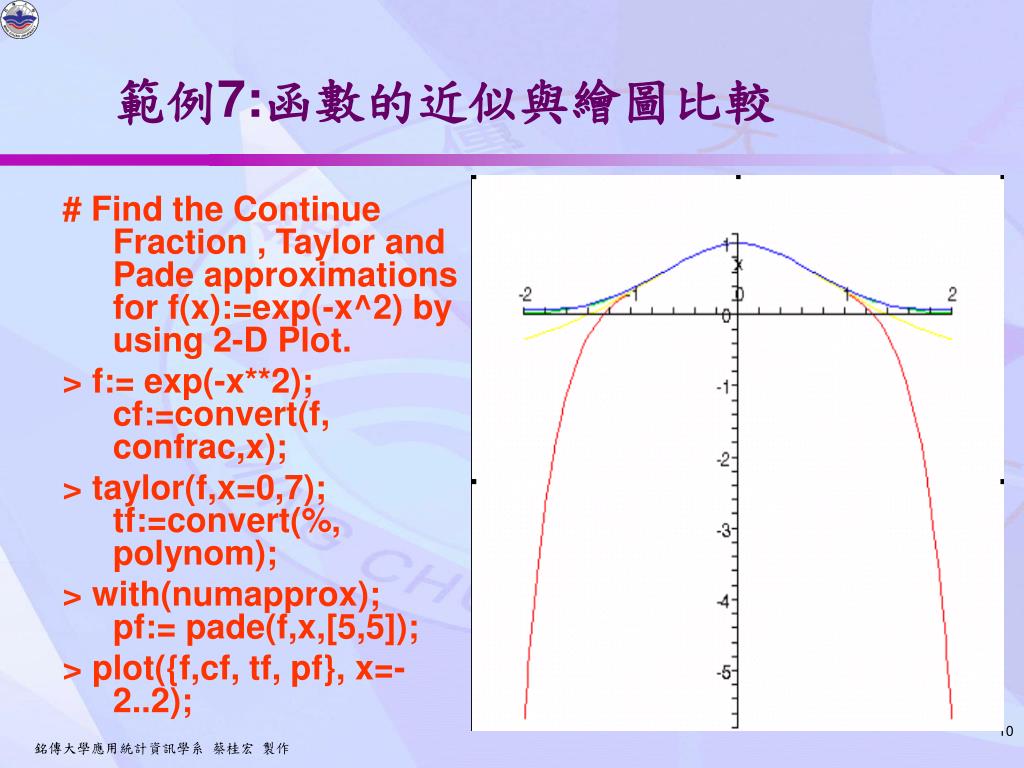 範例7:函數的近似與繪圖比較

# Find the Continue Fraction , Taylor and Pade approximations for f(x):=exp(-x^2) by using 2-D Plot.

> f:= exp(-x**2); cf:=convert(f, confrac,x);

> taylor(f,x=0,7); tf:=convert(%, polynom);

> with(numapprox); pf:= pade(f,x,[5,5]);

> plot({f,cf, tf, pf}, x=-2..2);

1
x
-2
0
1
2
0
-1
-2
-3
-4
-5

銘傳大學應用統計資訊學系 蔡桂宏 製作

10